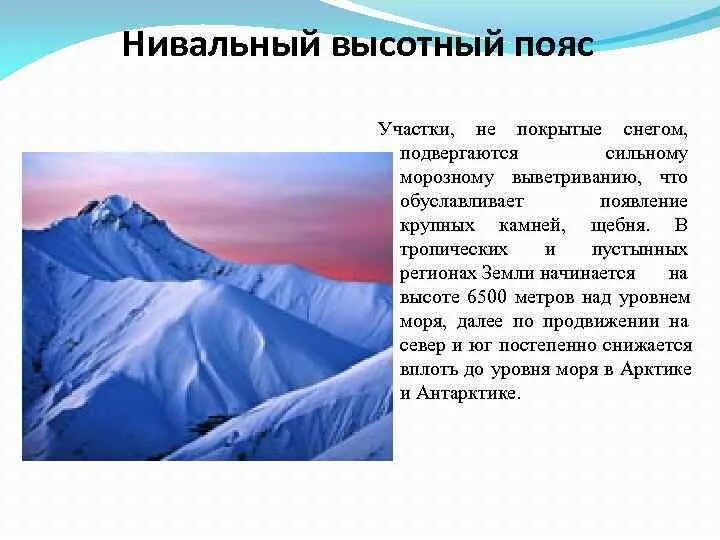 Нивальный высотный пояс

Участки, не покрытые снегом, подвергаются сильному морозному выветриванию, что обуславливает появление крупных камней, щебня. В тропических и пустынных регионах Земли начинается на высоте 6500 метров над уровнем моря, далее по продвижении на север и юг постепенно снижается вплоть до уровня моря в Арктике и Антарктике.